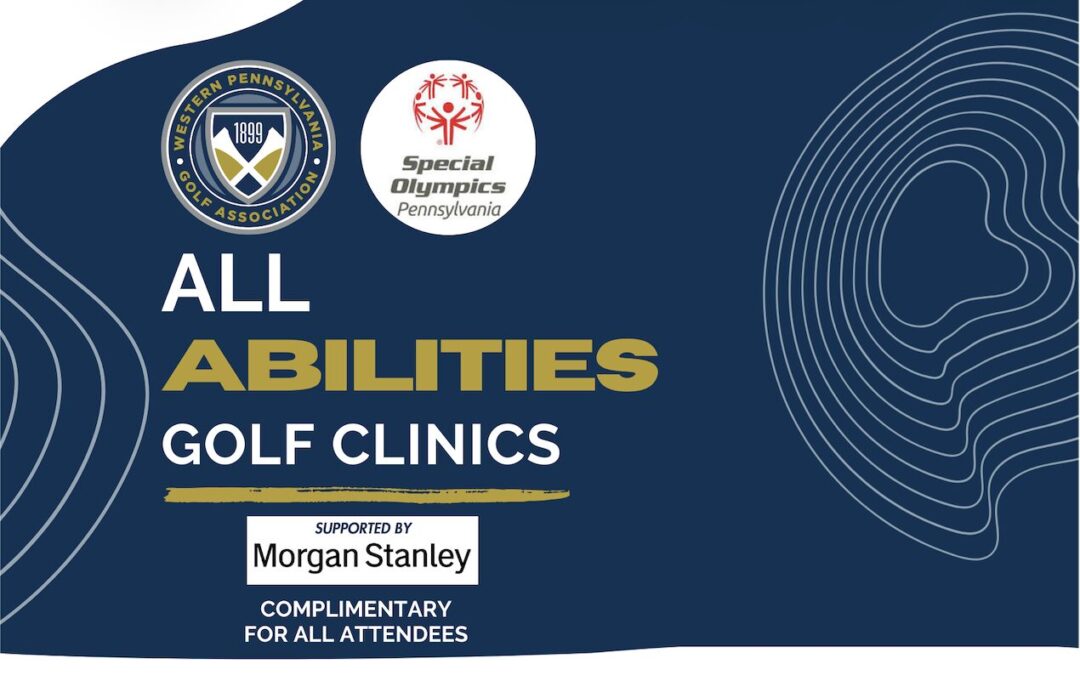 WESTERN PENNSYLVANIA GOLF ASSOCIATION
1899

Special Olympics
Pennsylvania

ALL
ABILITIES
GOLF CLINICS

SUPPORTED BY
Morgan Stanley

COMPLIMENTARY
FOR ALL ATTENDEES